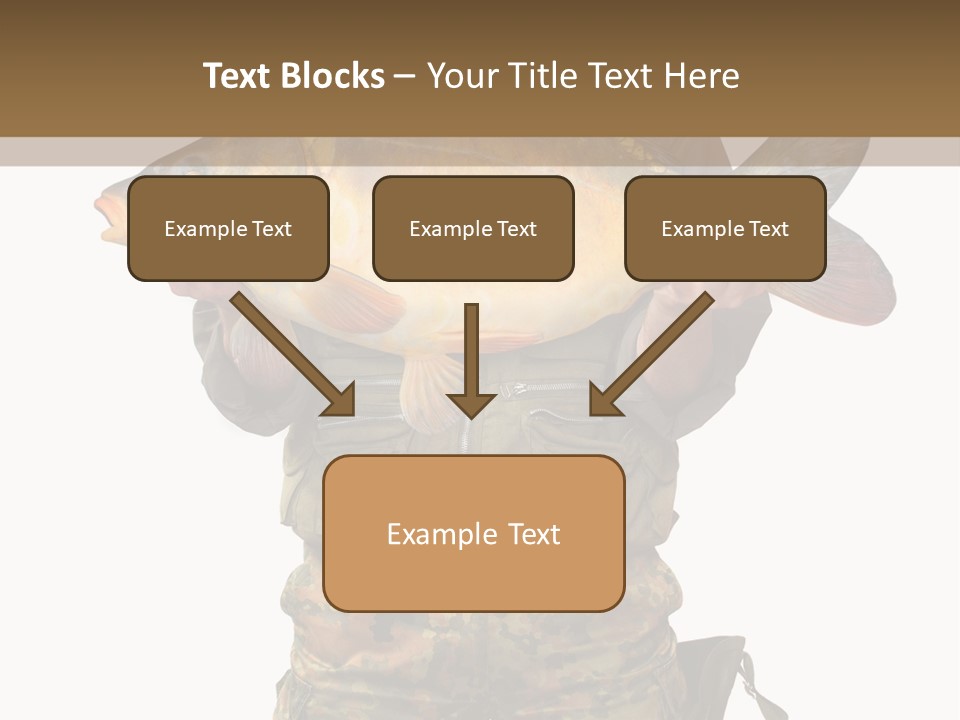 Text Blocks – Your Title Text Here

Example Text

Example Text

Example Text

Example Text